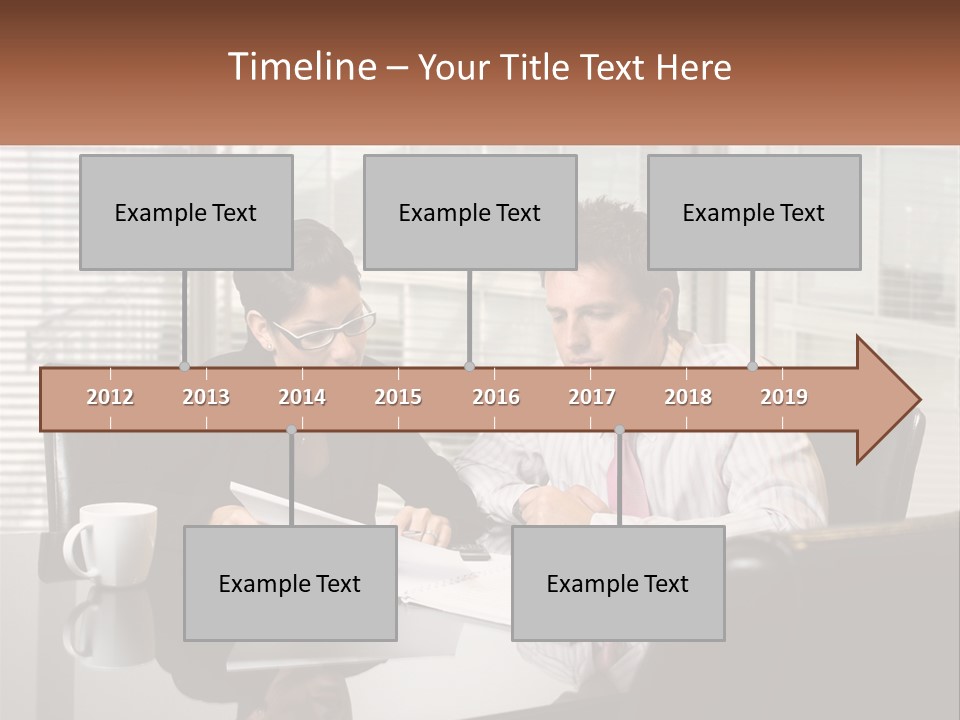 Timeline – Your Title Text Here

Example Text

Example Text

Example Text

2012 2013 2014 2015 2016 2017 2018 2019

Example Text

Example Text